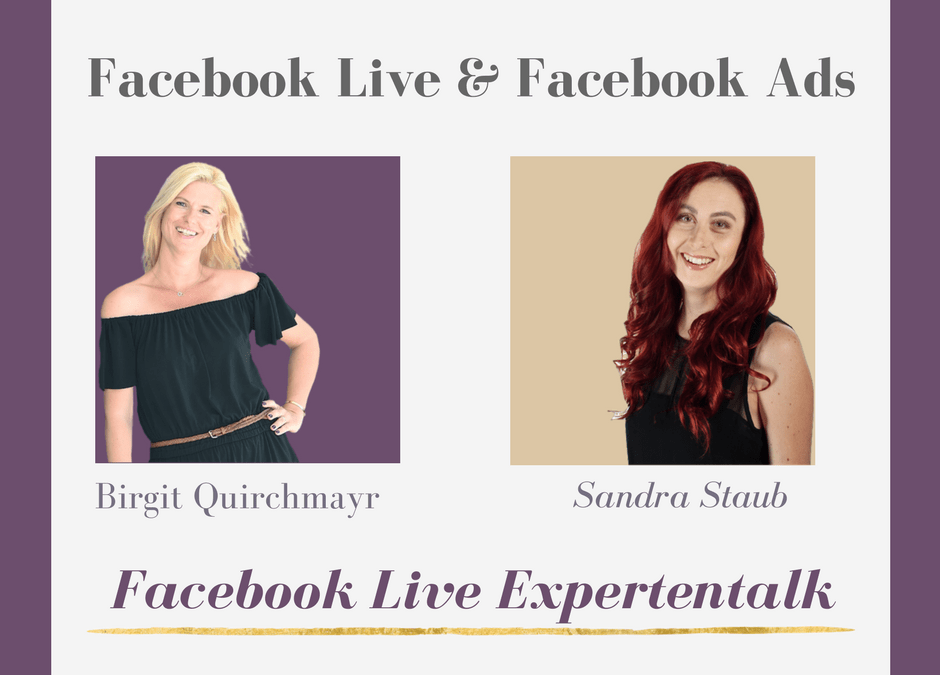 Facebook Live & Facebook Ads

Birgit Quirchmayr

Sandra Staub

Facebook Live Expertentalk